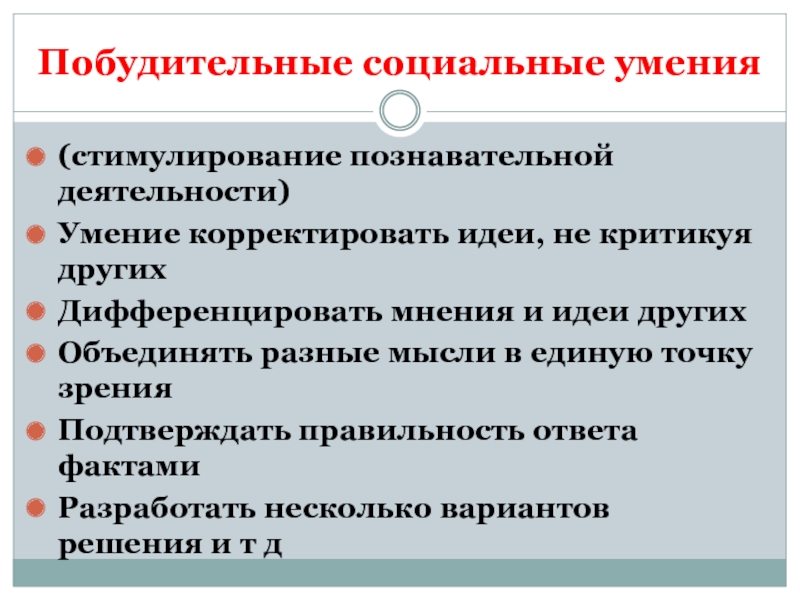 Побудительные социальные умения

(стимулирование познавательной деятельности)

Умение корректировать идеи, не критикуя других

Дифференцировать мнения и идеи других

Объединять разные мысли в единую точку зрения

Подтверждать правильность ответа фактами

Разработать несколько вариантов решения и т д